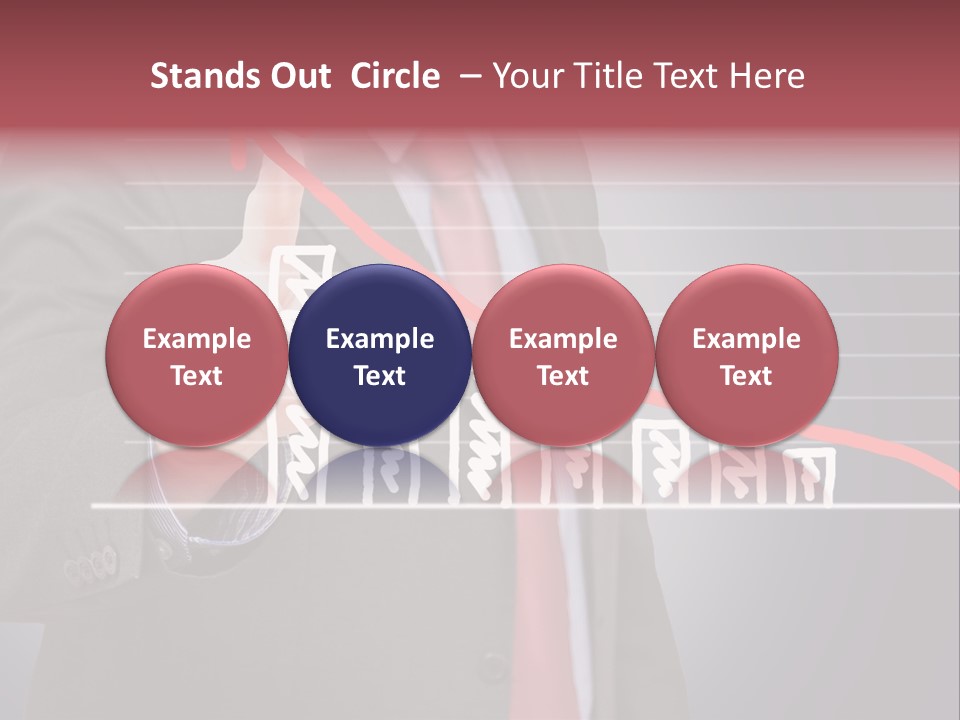 Stands Out Circle – Your Title Text Here

Example Text

Example Text

Example Text

Example Text